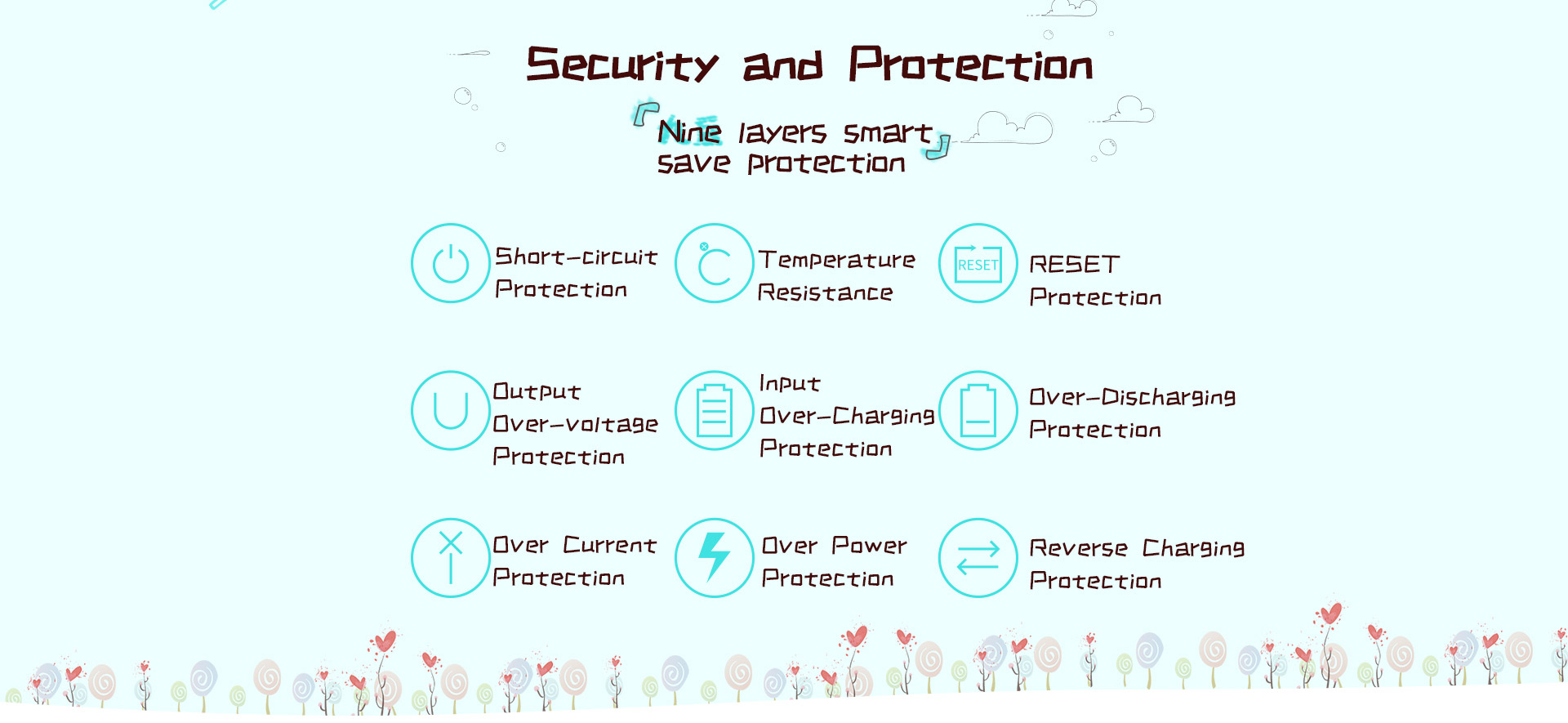 Security and Protection

Nine layers smart save protection

Short-circuit Protection

Temperature Resistance

RESET

RESET Protection

Output Over-voltage Protection

Input Over-Charging Protection

Over-Discharging Protection

Over Current Protection

Over Power Protection

Reverse Charging Protection